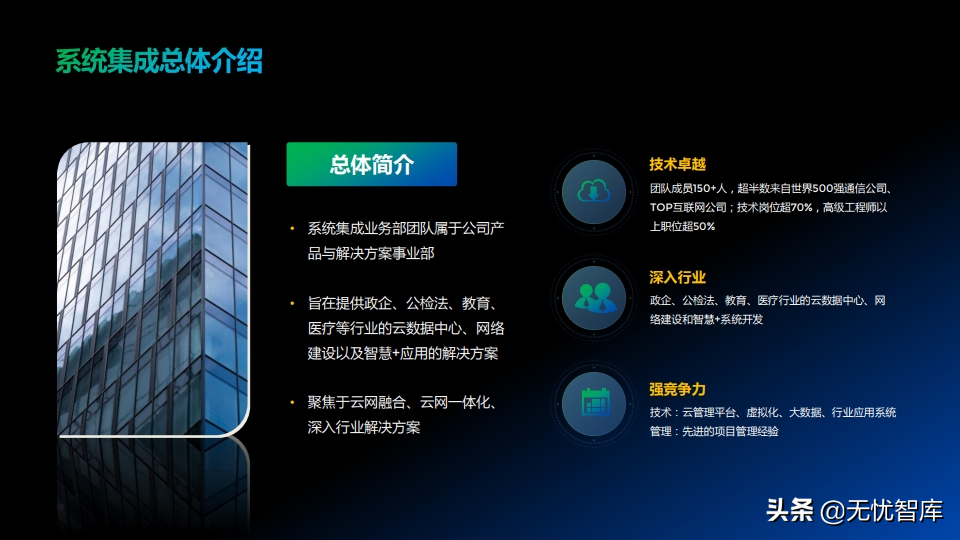 系统集成总体介绍

总体简介

• 系统集成业务部团队属于公司产品与解决方案事业部

• 旨在提供政企、公检法、教育、医疗等行业的云数据中心、网络建设以及智慧+应用的解决方案

• 聚焦于云网融合、云网一体化、深入行业解决方案

技术卓越
团队成员150+人，超半数来自世界500强通信公司、TOP互联网公司；技术岗位超70%，高级工程师以上职位超50%

深入行业
政企、公检法、教育、医疗行业的云数据中心、网络建设和智慧+系统开发

强竞争力
技术：云管理平台、虚拟化、大数据、行业应用系统
管理：先进的项目管理经验

头条 @无忧智库